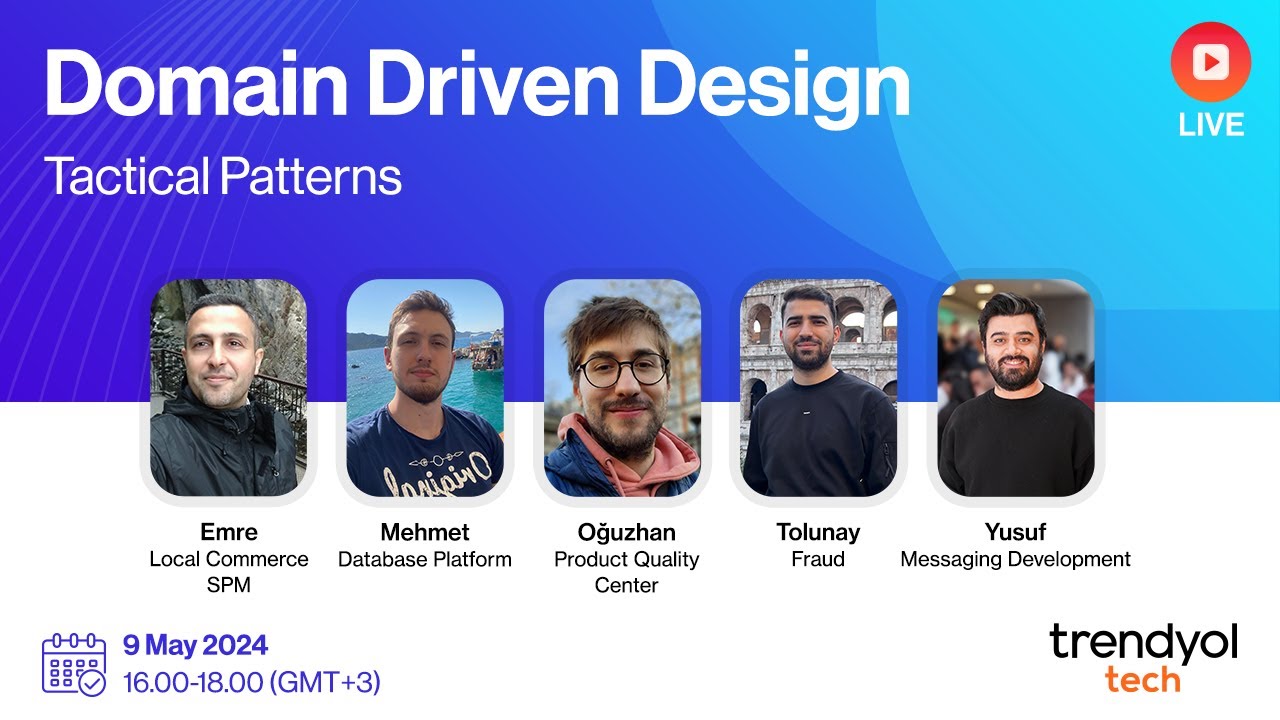 Domain Driven Design

Tactical Patterns

LIVE

Emre
Local Commerce SPM

Mehmet
Database Platform

Oğuzhan
Product Quality Center

Tolunay
Fraud

Yusuf
Messaging Development

9 May 2024
16.00-18.00 (GMT+3)

trendyol
tech